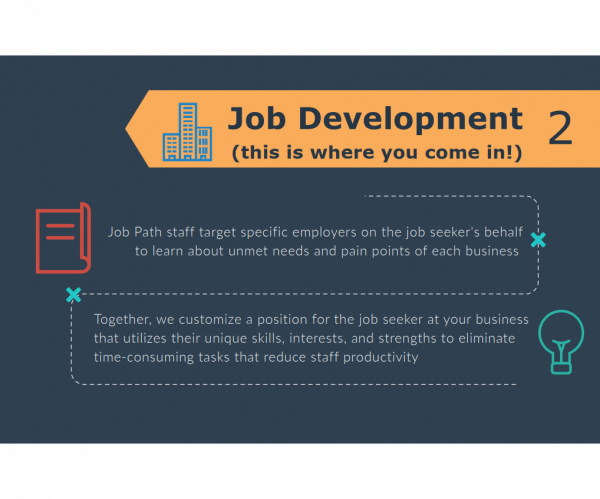 Job Development
(this is where you come in!)

2

Job Path staff target specific employers on the job seeker's behalf to learn about unmet needs and pain points of each business

Together, we customize a position for the job seeker at your business that utilizes their unique skills, interests, and strengths to eliminate time-consuming tasks that reduce staff productivity